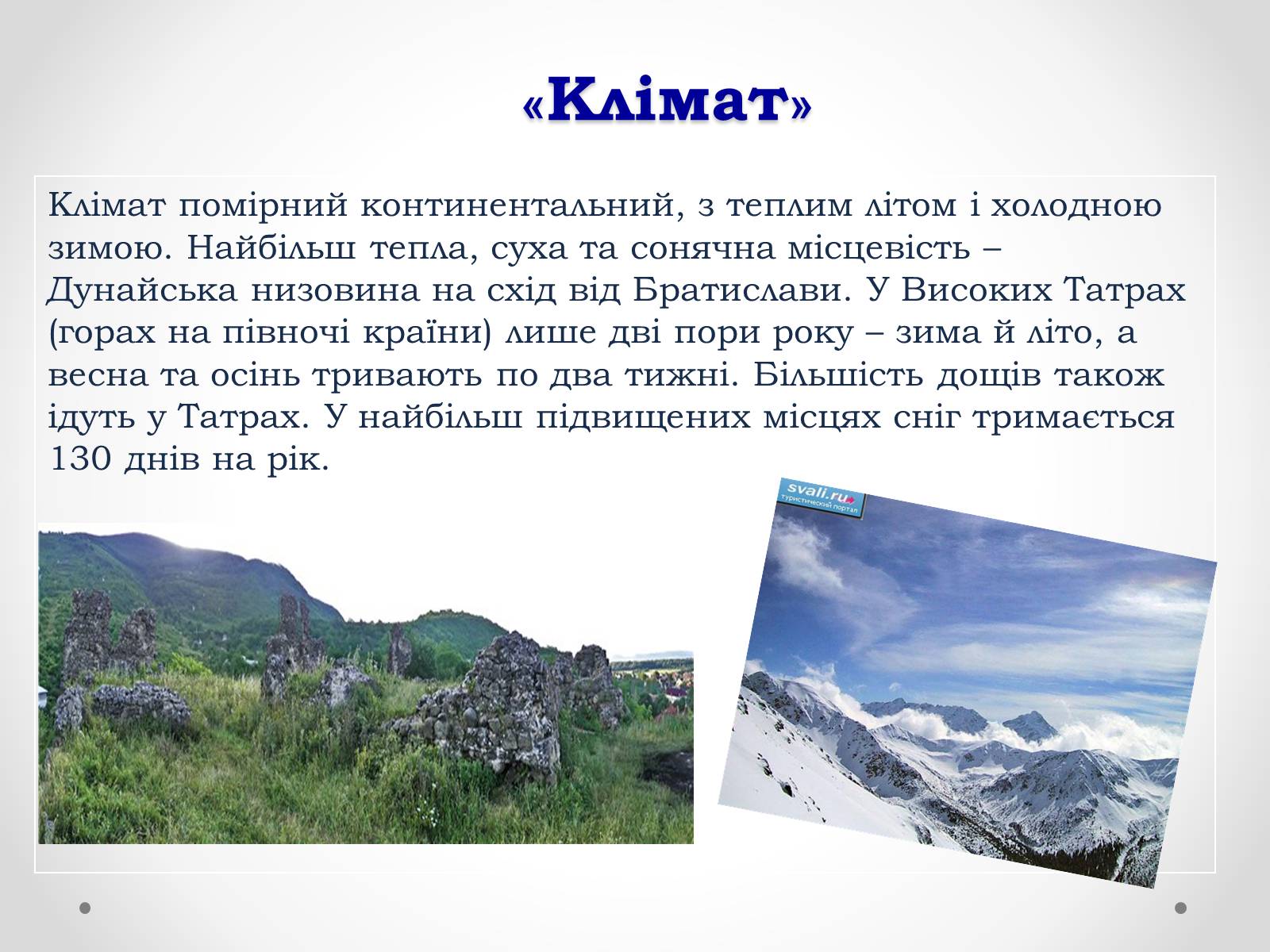 «Клімат»

Клімат помірний континентальний, з теплим літом і холодною зимою. Найбільш тепла, суха та сонячна місцевість – Дунайська низовина на схід від Братислави. У Високих Татрах (горах на півночі країни) лише дві пори року – зима й літо, а весна та осінь тривають по два тижні. Більшість дощів також ідуть у Татрах. У найбільш підвищених місцях сніг тримається 130 днів на рік.

svali.ru
туристический портал